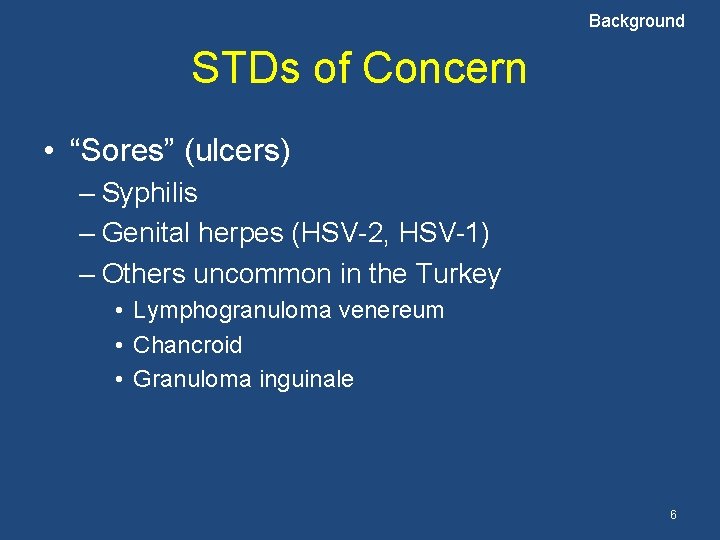 Background

STDs of Concern

• “Sores” (ulcers)
– Syphilis
– Genital herpes (HSV-2, HSV-1)
– Others uncommon in the Turkey
• Lymphogranuloma venereum
• Chancroid
• Granuloma inguinale

6